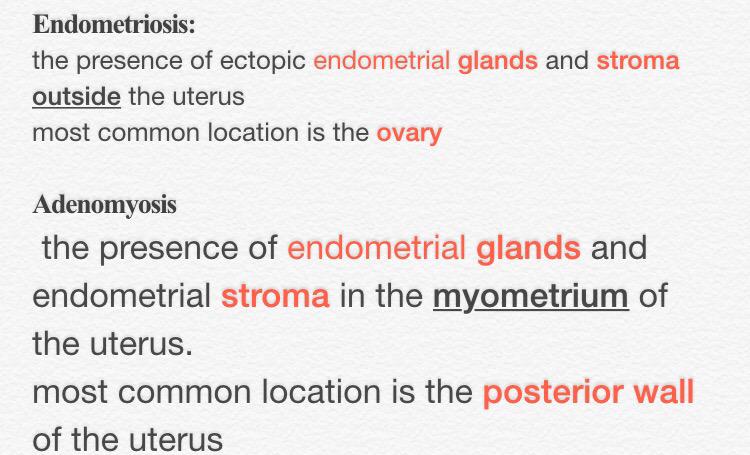 Endometriosis:
the presence of ectopic endometrial glands and stroma outside the uterus
most common location is the ovary

Adenomyosis
the presence of endometrial glands and endometrial stroma in the myometrium of the uterus.
most common location is the posterior wall of the uterus